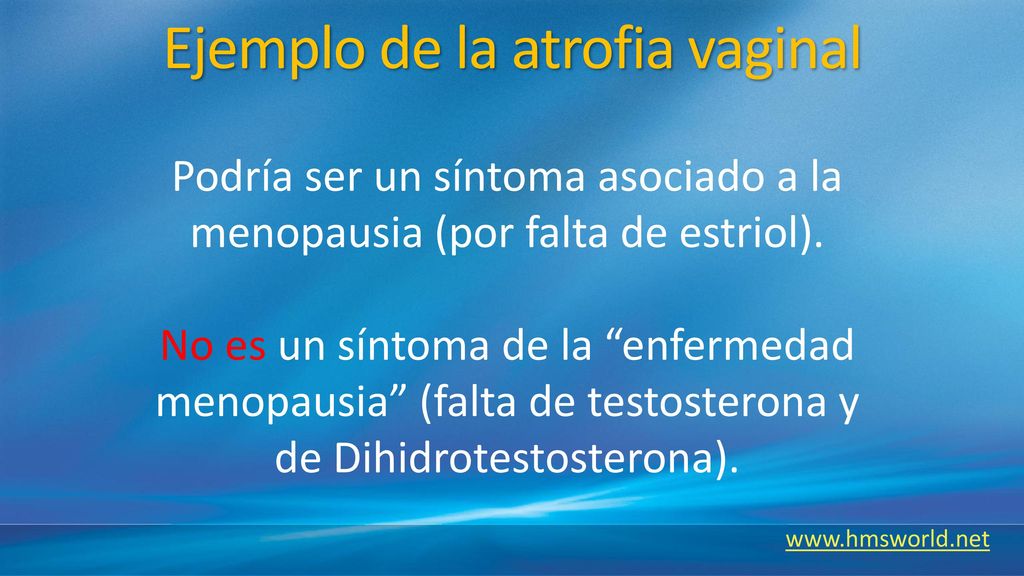 Ejemplo de la atrofia vaginal

Podría ser un síntoma asociado a la menopausia (por falta de estriol).

No es un síntoma de la “enfermedad menopausia” (falta de testosterona y de Dihidrotestosterona).

www.hmsworld.net